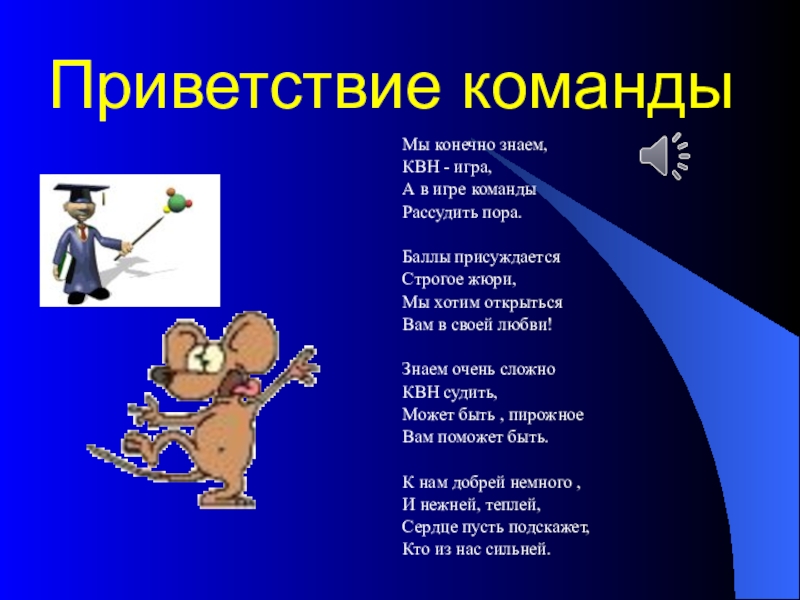 Приветствие команды

Мы конечно знаем,
КВН - игра,
А в игре команды
Рассудить пора.

Баллы присуждается
Строгое жюри,
Мы хотим открыться
Вам в своей любви!

Знаем очень сложно
КВН судить,
Может быть , пирожное
Вам поможет быть.

К нам добрей немного ,
И нежней, теплей,
Сердце пусть подскажет,
Кто из нас сильней.